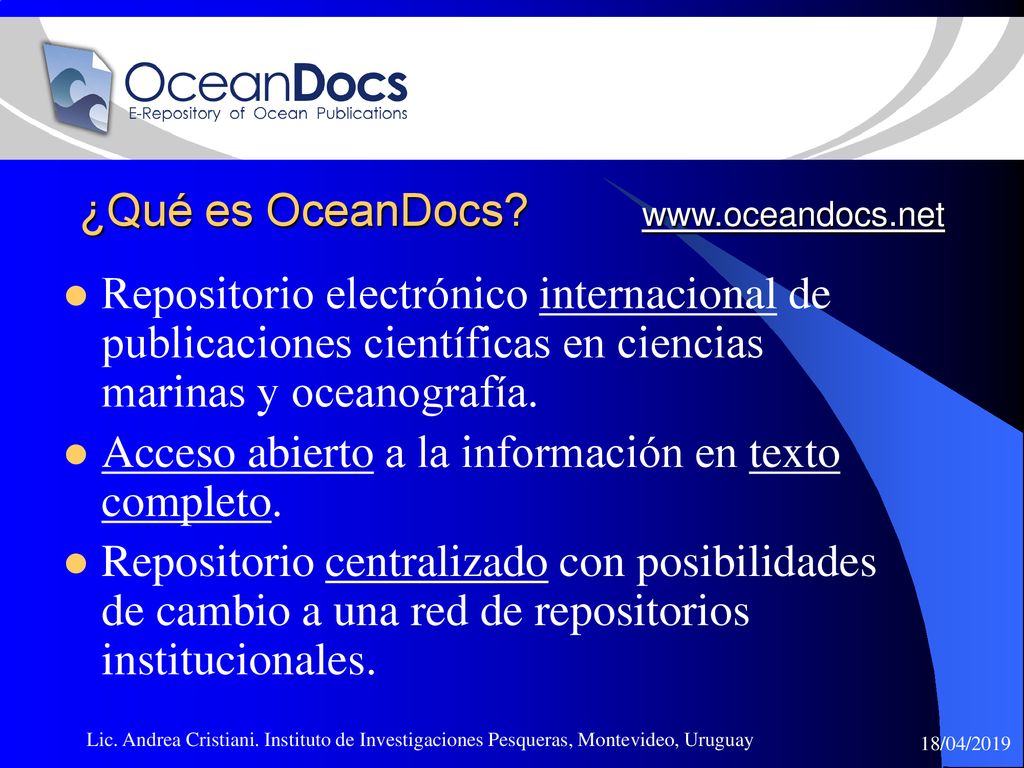 OceanDocs
E-Repository of Ocean Publications

¿Qué es OceanDocs? www.oceandocs.net

Repositorio electrónico internacional de publicaciones científicas en ciencias marinas y oceanografía.

Acceso abierto a la información en texto completo.

Repositorio centralizado con posibilidades de cambio a una red de repositorios institucionales.

Lic. Andrea Cristiani. Instituto de Investigaciones Pesqueras, Montevideo, Uruguay

18/04/2019